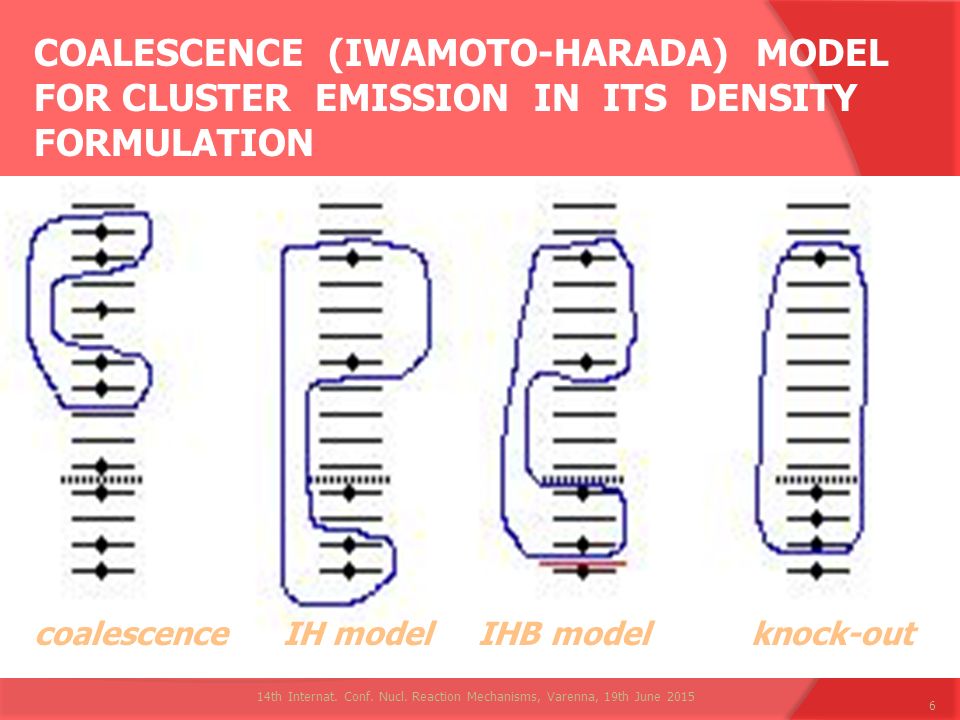 COALESCENCE (IWAMOTO-HARADA) MODEL FOR CLUSTER EMISSION IN ITS DENSITY FORMULATION

coalescence IH model IHB model knock-out

14th Internat. Conf. Nucl. Reaction Mechanisms, Varenna, 19th June 2015

6